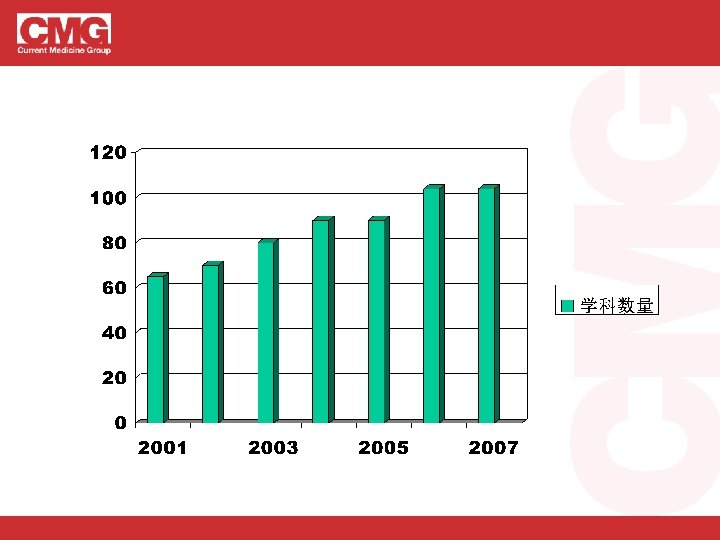 CMG
Current Medicine Group

120
100
80
60
40
20
0

2001
2003
2005
2007

学科数量

CMG